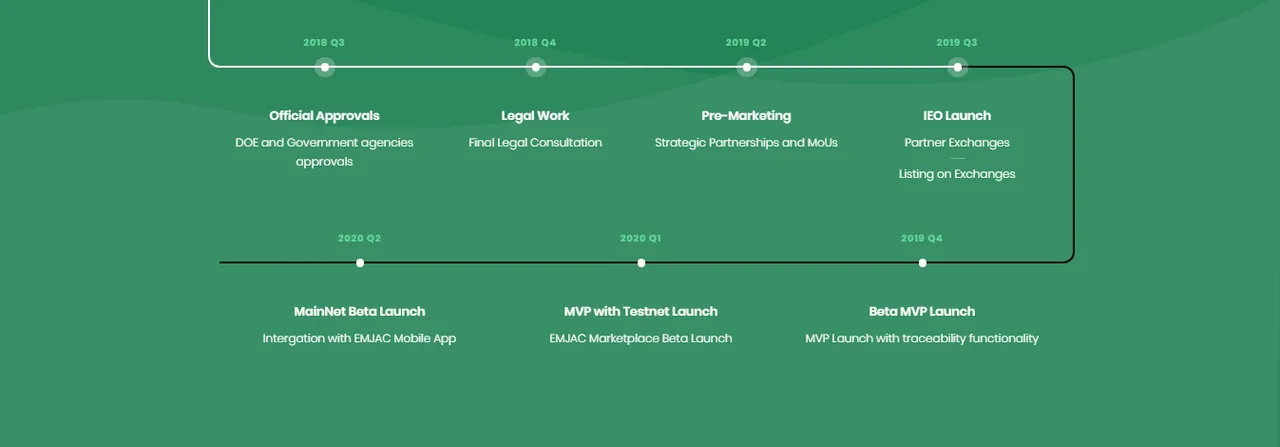 2018 Q3

Official Approvals

DOE and Government agencies approvals

2018 Q4

Legal Work

Final Legal Consultation

2019 Q2

Pre-Marketing

Strategic Partnerships and MoUs

2019 Q3

IEO Launch

Partner Exchanges

Listing on Exchanges

2020 Q2

MainNet Beta Launch

Intergation with EMJAC Mobile App

2020 Q1

MVP with Testnet Launch

EMJAC Marketplace Beta Launch

2019 Q4

Beta MVP Launch

MVP Launch with traceability functionality